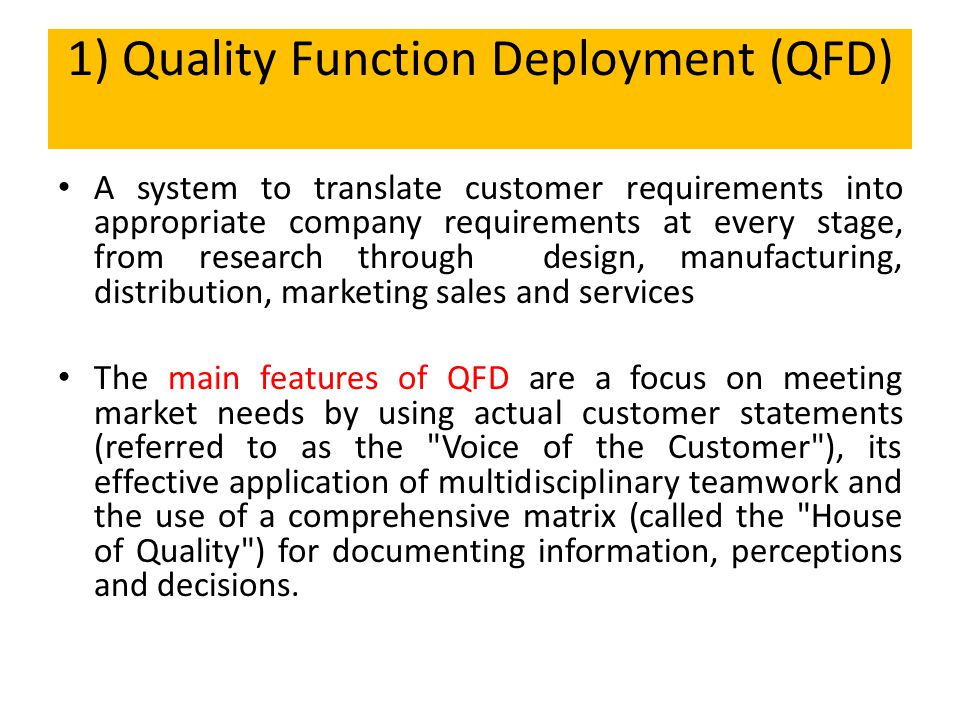 1) Quality Function Deployment (QFD)

• A system to translate customer requirements into appropriate company requirements at every stage, from research through design, manufacturing, distribution, marketing sales and services

• The main features of QFD are a focus on meeting market needs by using actual customer statements (referred to as the "Voice of the Customer"), its effective application of multidisciplinary teamwork and the use of a comprehensive matrix (called the "House of Quality") for documenting information, perceptions and decisions.